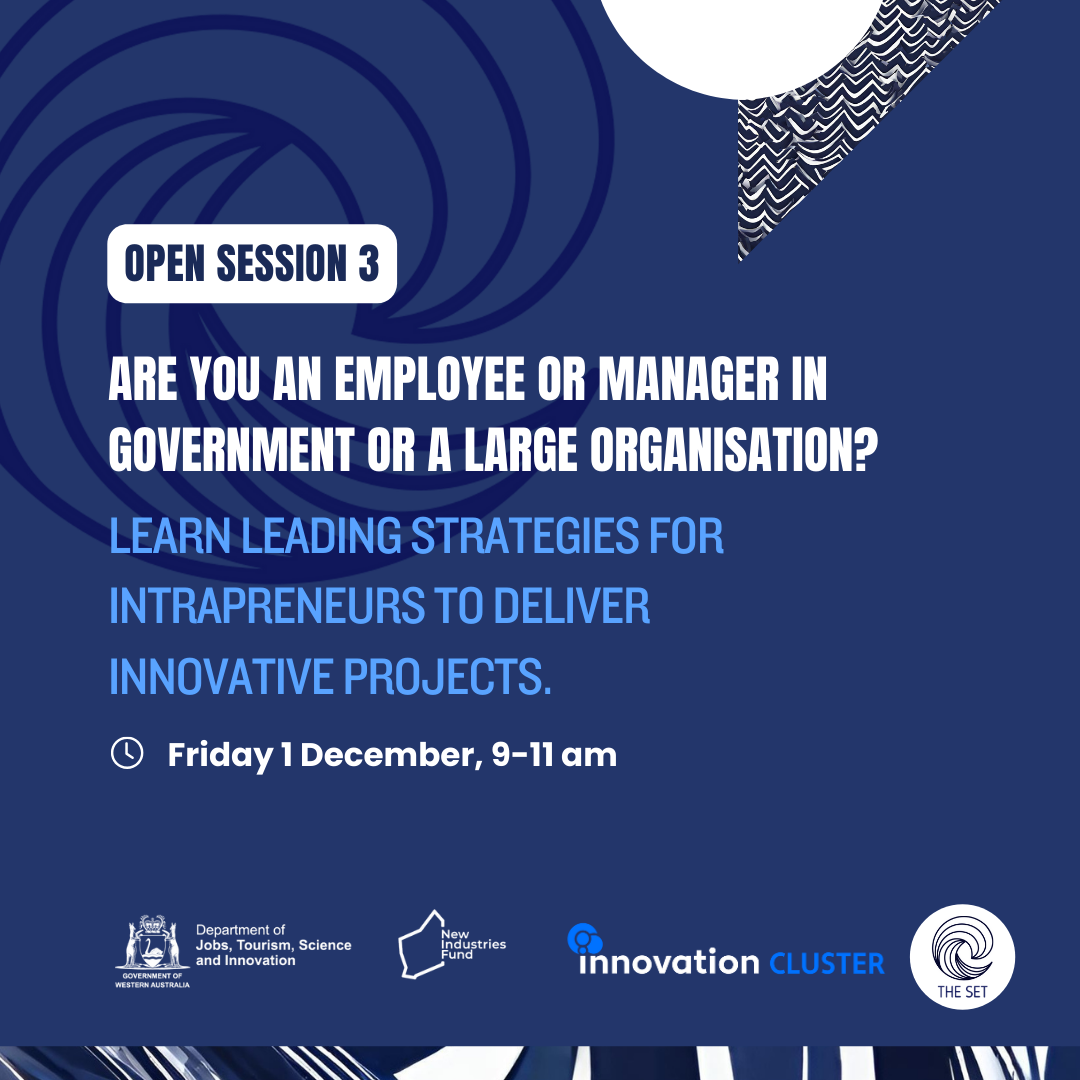 OPEN SESSION 3

ARE YOU AN EMPLOYEE OR MANAGER IN GOVERNMENT OR A LARGE ORGANISATION?

LEARN LEADING STRATEGIES FOR INTRAPRENEURS TO DELIVER INNOVATIVE PROJECTS.

Friday 1 December, 9-11 am

GOVERNMENT OF WESTERN AUSTRALIA
Department of Jobs, Tourism, Science and Innovation

New Industries Fund

innovation CLUSTER

THE SET